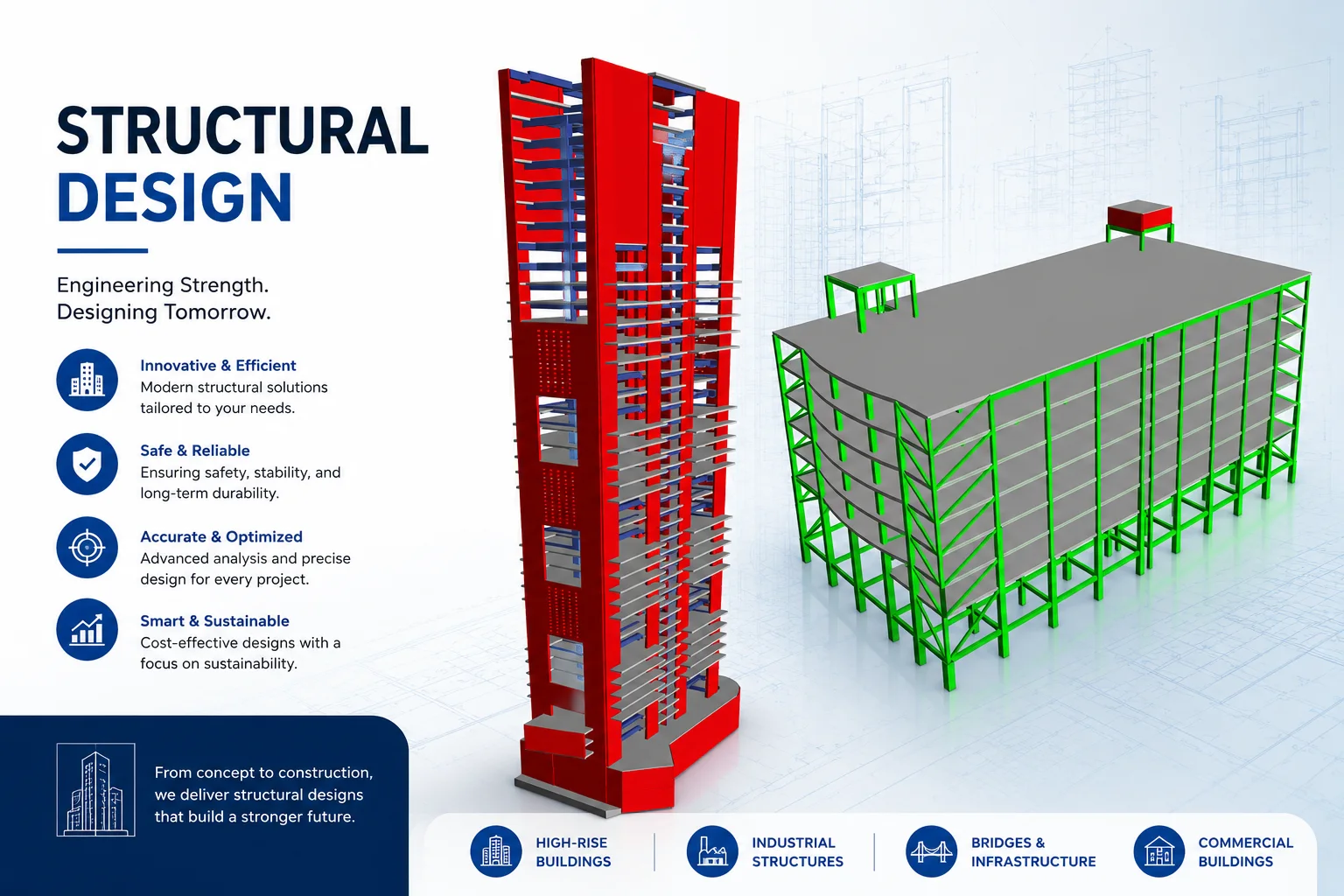 STRUCTURAL
DESIGN

Engineering Strength.
Designing Tomorrow.

Innovative & Efficient
Modern structural solutions tailored to your needs.

Safe & Reliable
Ensuring safety, stability, and long-term durability.

Accurate & Optimized
Advanced analysis and precise design for every project.

Smart & Sustainable
Cost-effective designs with a focus on sustainability.

From concept to construction, we deliver structural designs that build a stronger future.

HIGH-RISE BUILDINGS

INDUSTRIAL STRUCTURES

BRIDGES & INFRASTRUCTURE

COMMERCIAL BUILDINGS